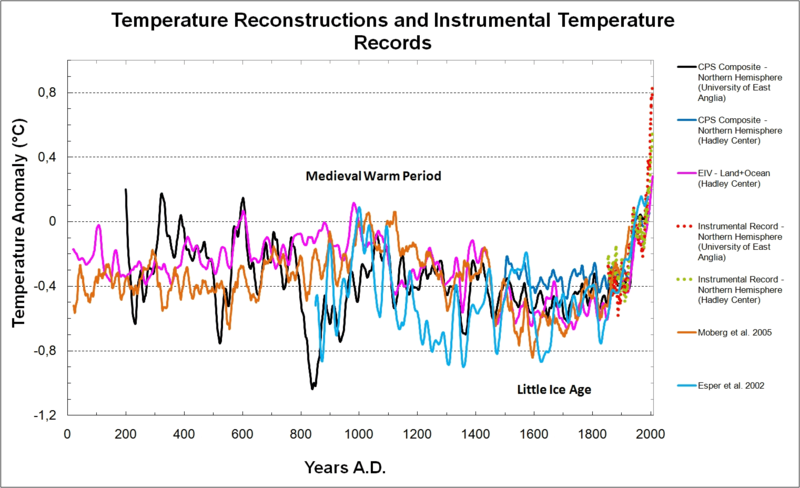 Temperature Reconstructions and Instrumental Temperature Records

Temperature Anomaly (°C)

0,8
0,4
0
-0,4
-0,8
-1,2

Medieval Warm Period

Little Ice Age

0
200
400
600
800
1000
1200
1400
1600
1800
2000

Years A.D.

CPS Composite - Northern Hemisphere (University of East Anglia)

CPS Composite - Northern Hemisphere (Hadley Center)

EIV - Land+Ocean (Hadley Center)

Instrumental Record - Northern Hemisphere (University of East Anglia)

Instrumental Record - Northern Hemisphere (Hadley Center)

Moberg et al. 2005

Esper et al. 2002